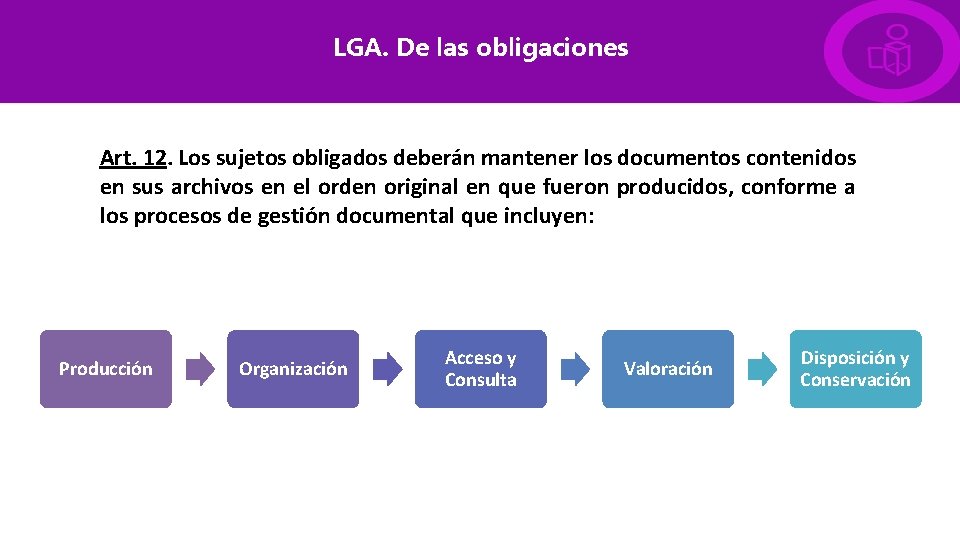 LGA. De las obligaciones

Art. 12. Los sujetos obligados deberán mantener los documentos contenidos en sus archivos en el orden original en que fueron producidos, conforme a los procesos de gestión documental que incluyen:

Producción

Organización

Acceso y Consulta

Valoración

Disposición y Conservación